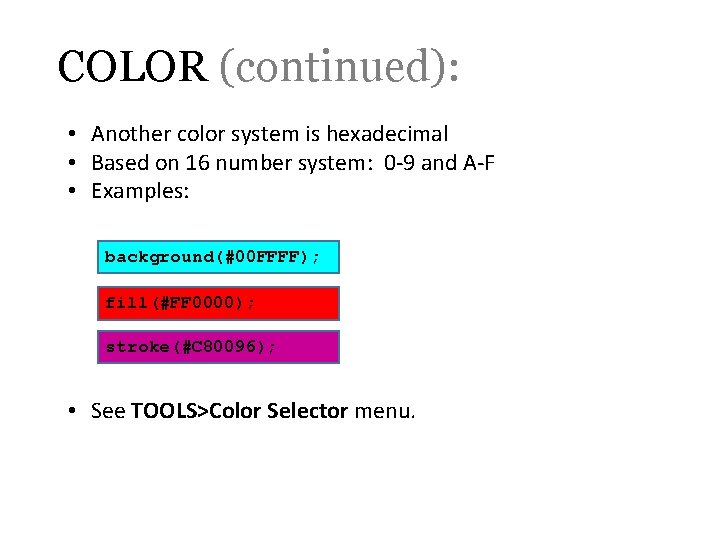 COLOR (continued):

• Another color system is hexadecimal
• Based on 16 number system: 0-9 and A-F
• Examples:

background(#00FFFF);

fill(#FF0000);

stroke(#C80096);

• See TOOLS>Color Selector menu.